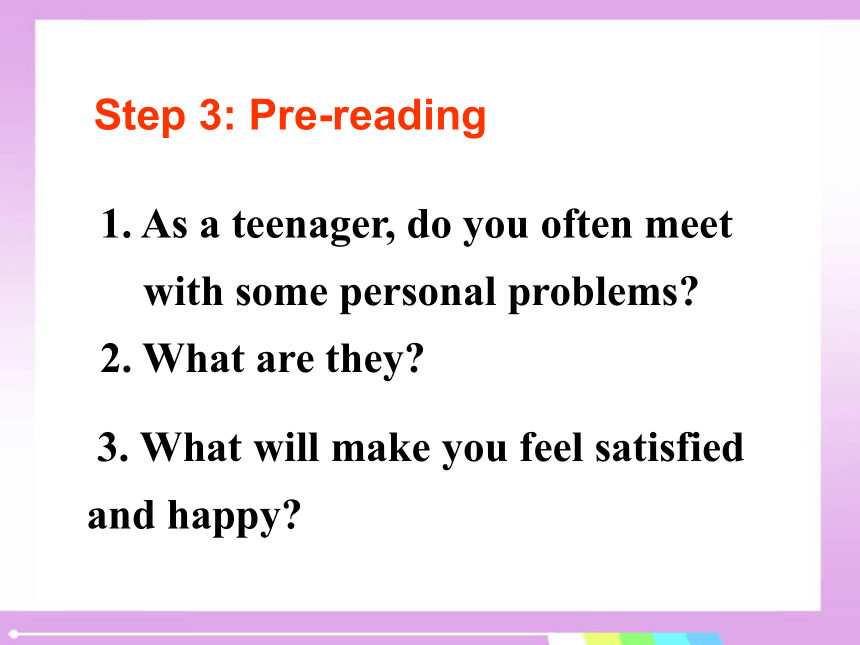 Step 3: Pre-reading

1. As a teenager, do you often meet with some personal problems?

2. What are they?

3. What will make you feel satisfied and happy?